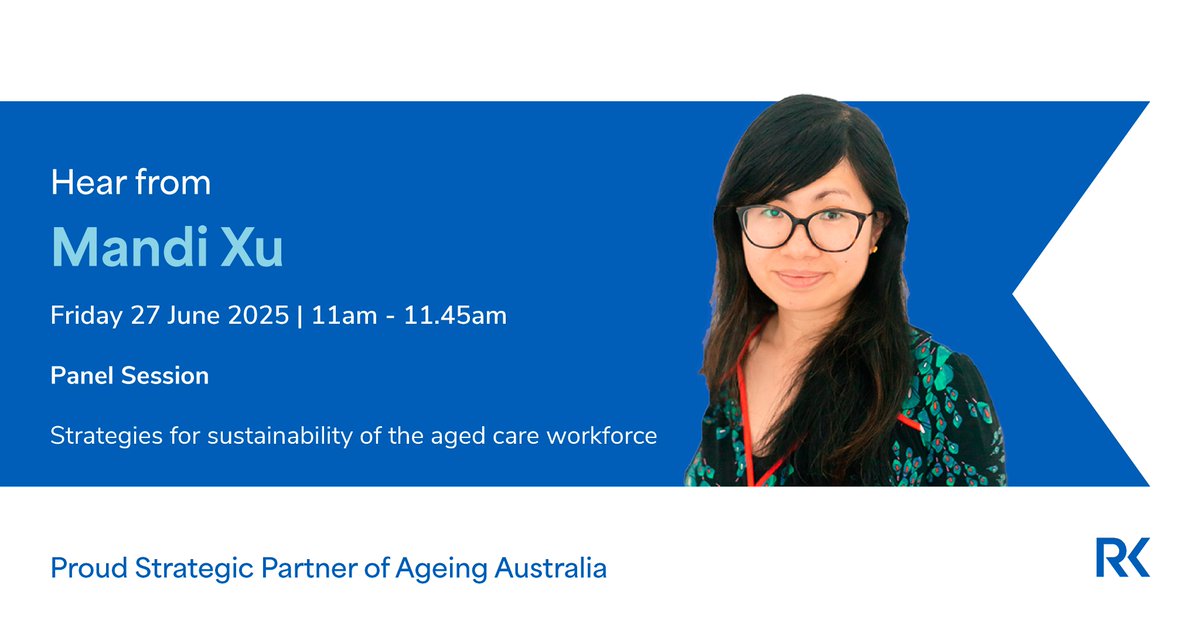 Hear from

Mandi Xu

Friday 27 June 2025 | 11am - 11.45am

Panel Session

Strategies for sustainability of the aged care workforce

Proud Strategic Partner of Ageing Australia

RK